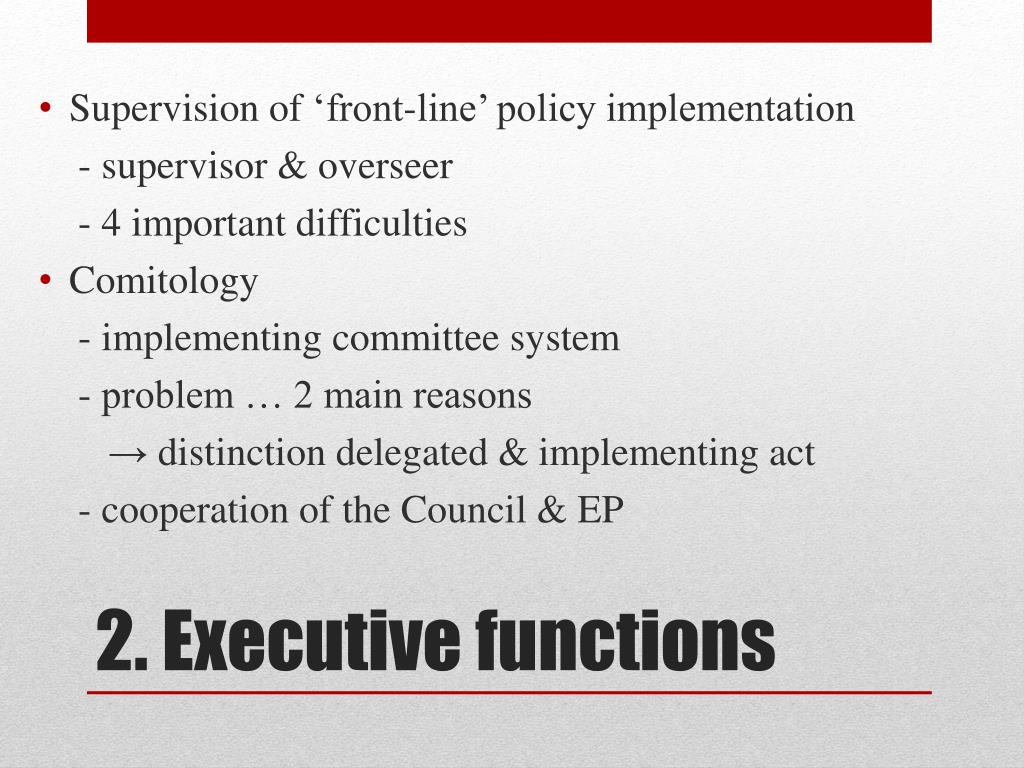 • Supervision of ‘front-line’ policy implementation
- supervisor & overseer
- 4 important difficulties
• Comitology
- implementing committee system
- problem … 2 main reasons
→ distinction delegated & implementing act
- cooperation of the Council & EP

2. Executive functions